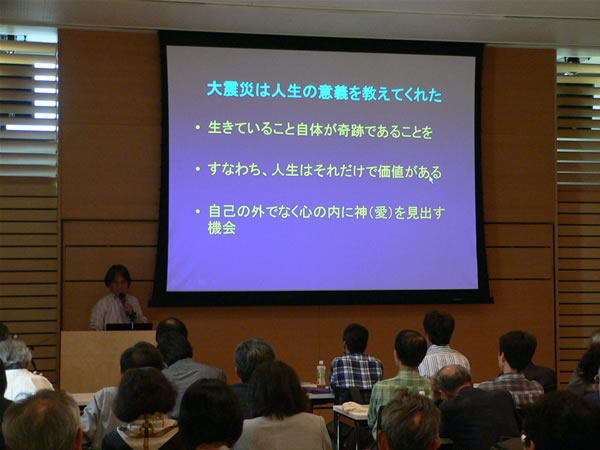 大震災は人生の意義を教えてくれた

• 生きていること自体が奇跡であることを

• すなわち、人生はそれだけで価値がある

• 自己の外でなく心の内に神(愛)を見出す機会